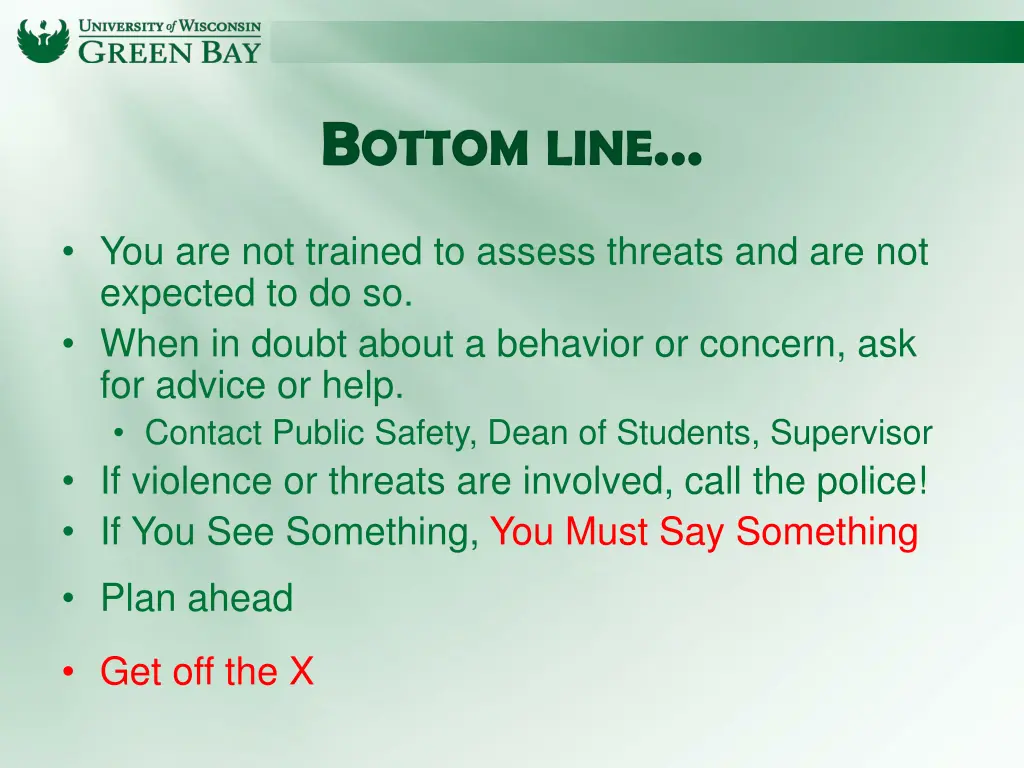 UNIVERSITY of WISCONSIN
GREEN BAY

BOTTOM LINE…

• You are not trained to assess threats and are not expected to do so.
• When in doubt about a behavior or concern, ask for advice or help.
  • Contact Public Safety, Dean of Students, Supervisor
• If violence or threats are involved, call the police!
• If You See Something, You Must Say Something

• Plan ahead

• Get off the X